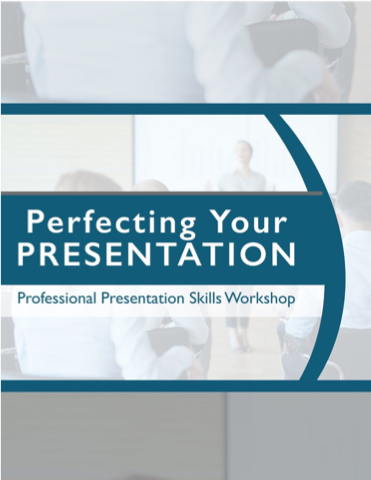 Perfecting Your
PRESENTATION

Professional Presentation Skills Workshop